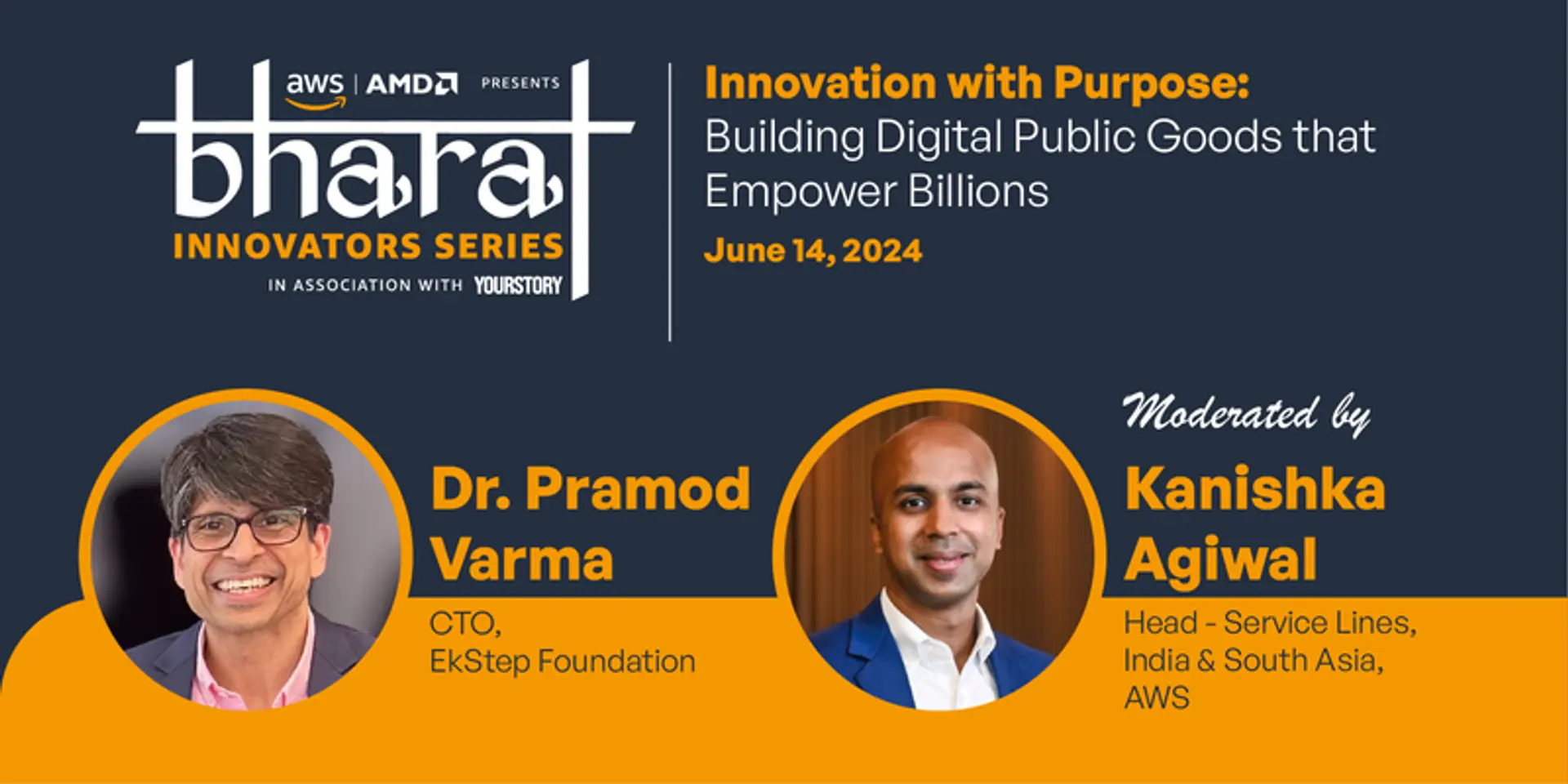 aws | AMD PRESENTS

bharat

INNOVATORS SERIES

IN ASSOCIATION WITH YOURSTORY

Innovation with Purpose: Building Digital Public Goods that Empower Billions

June 14, 2024

Dr. Pramod Varma

CTO, EkStep Foundation

Moderated by

Kanishka Agiwal

Head - Service Lines, India & South Asia, AWS